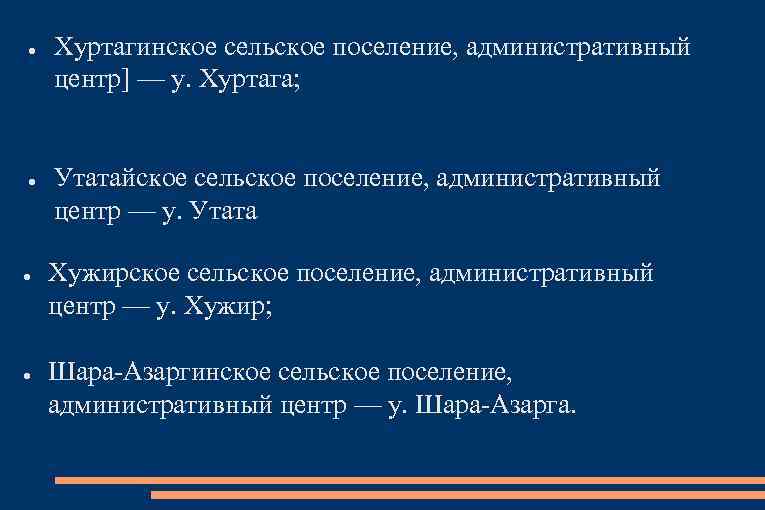 ● Хуртагинское сельское поселение, административный центр] — у. Хуртага;

● Утатайское сельское поселение, административный центр — у. Утата

● Хужирское сельское поселение, административный центр — у. Хужир;

● Шара-Азаргинское сельское поселение, административный центр — у. Шара-Азарга.